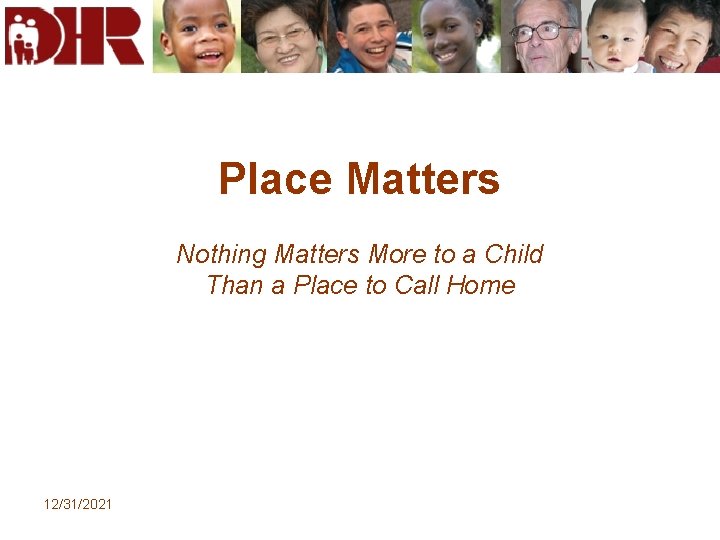 DHR

Place Matters

Nothing Matters More to a Child Than a Place to Call Home

12/31/2021